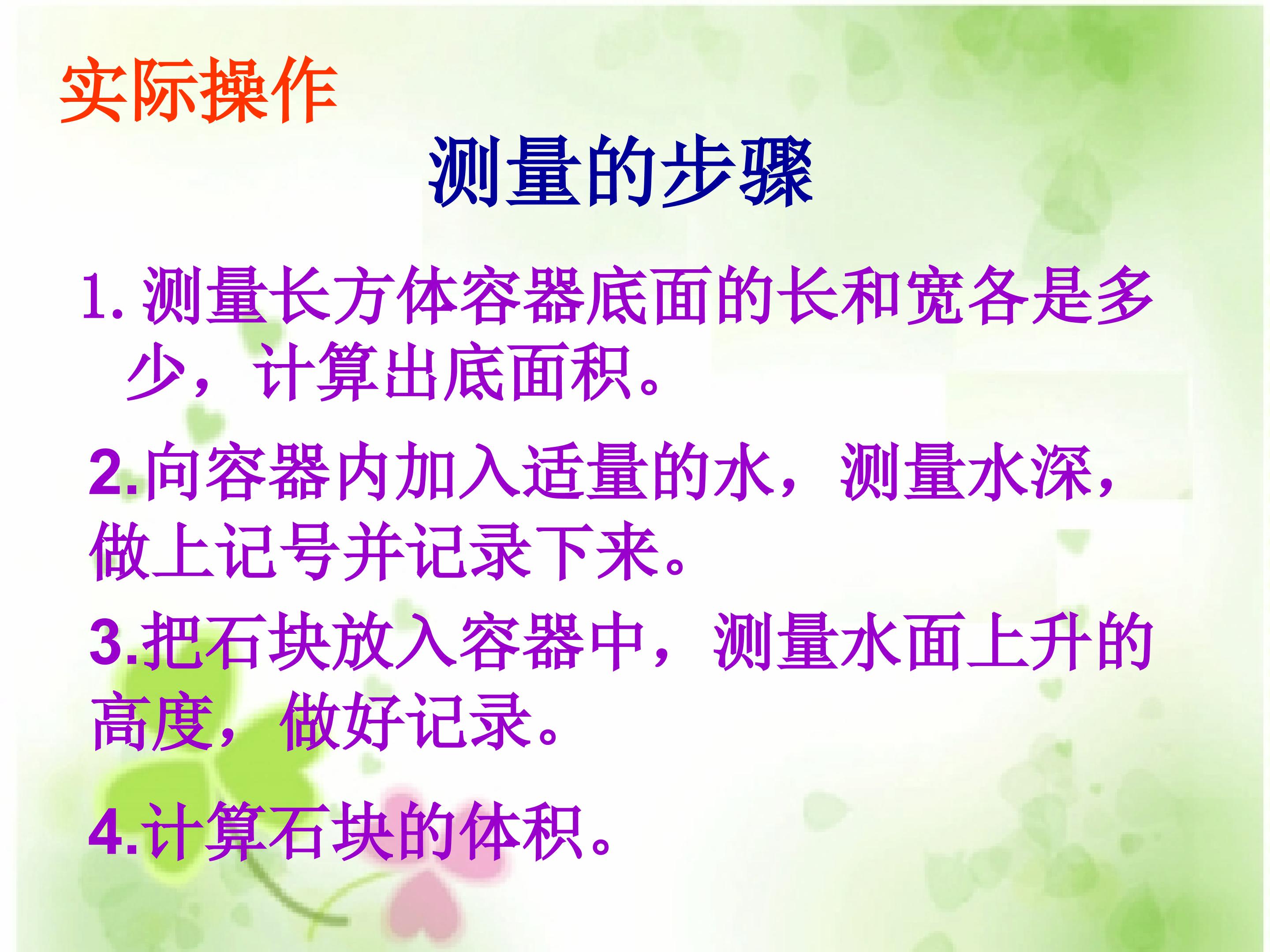 实际操作

测量的步骤

1. 测量长方体容器底面的长和宽各是多少，计算出底面积。

2.向容器内加入适量的水，测量水深，做上记号并记录下来。

3.把石块放入容器中，测量水面上升的高度，做好记录。

4.计算石块的体积。